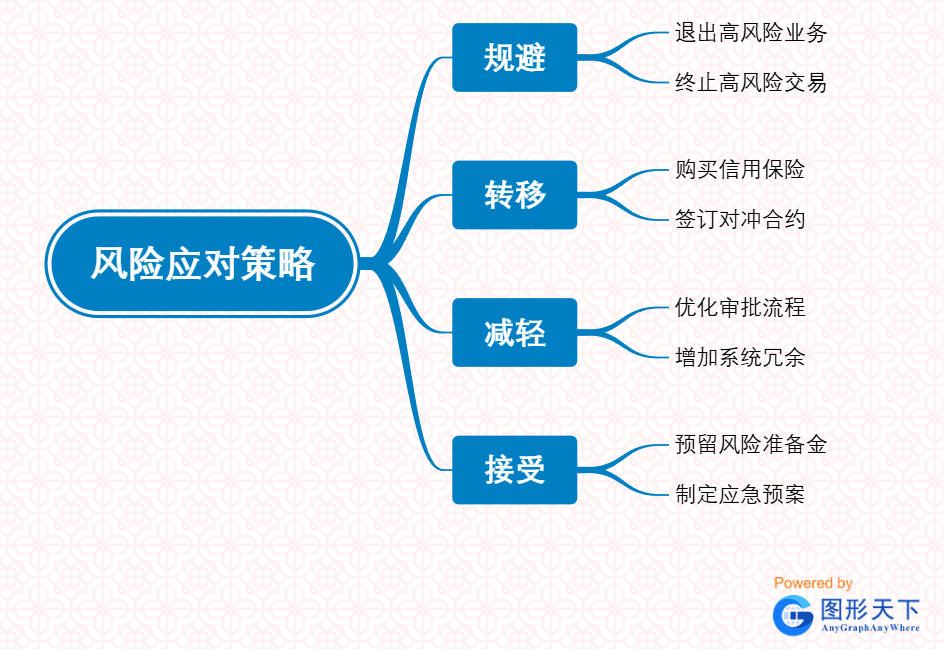 风险应对策略

规避
退出高风险业务
终止高风险交易

转移
购买信用保险
签订对冲合约

减轻
优化审批流程
增加系统冗余

接受
预留风险准备金
制定应急预案

Powered by
图形天下
AnyGraphAnyWhere